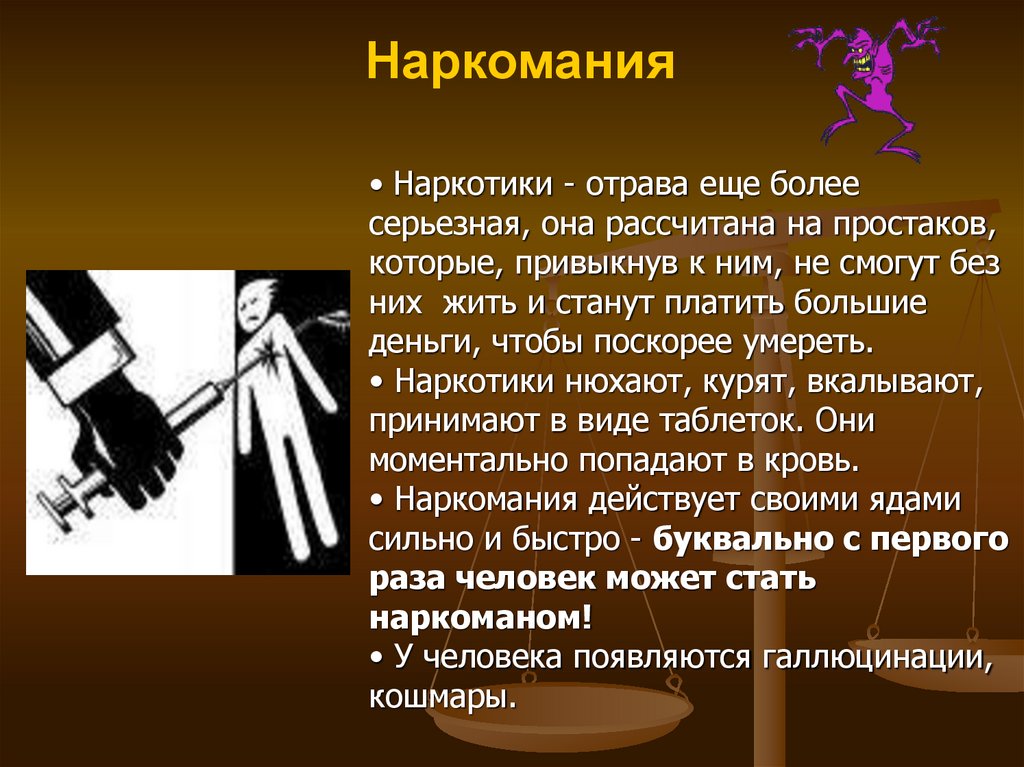 Наркомания

• Наркотики - отрава еще более серьезная, она рассчитана на простаков, которые, привыкнув к ним, не смогут без них жить и станут платить большие деньги, чтобы поскорее умереть.
• Наркотики нюхают, курят, вкалывают, принимают в виде таблеток. Они моментально попадают в кровь.
• Наркомания действует своими ядами сильно и быстро - буквально с первого раза человек может стать наркоманом!
• У человека появляются галлюцинации, кошмары.